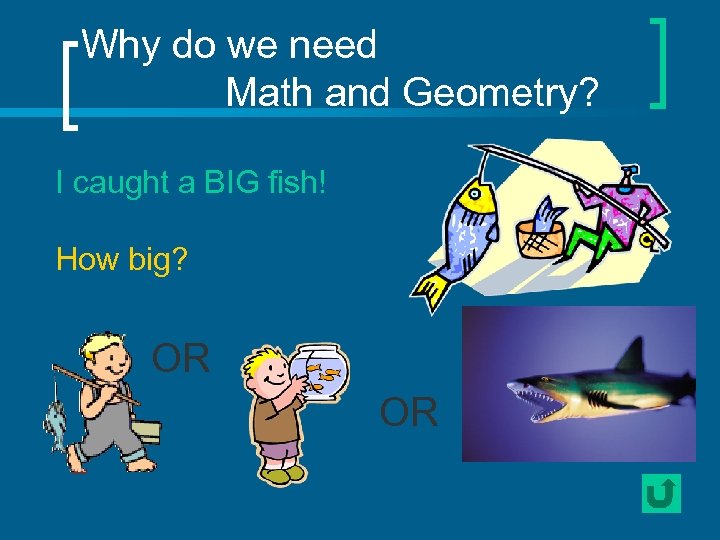 Why do we need Math and Geometry?

I caught a BIG fish!

How big?

OR

OR